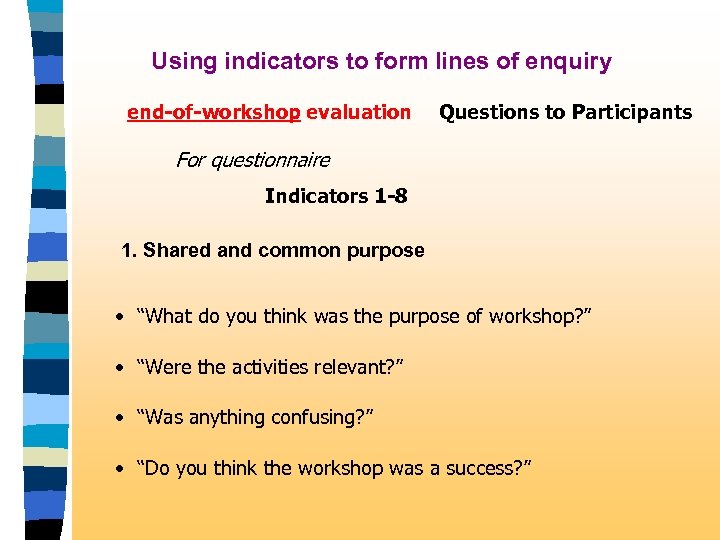 Using indicators to form lines of enquiry

end-of-workshop evaluation Questions to Participants

For questionnaire

Indicators 1-8

1. Shared and common purpose

• “What do you think was the purpose of workshop?”

• “Were the activities relevant?”

• “Was anything confusing?”

• “Do you think the workshop was a success?”